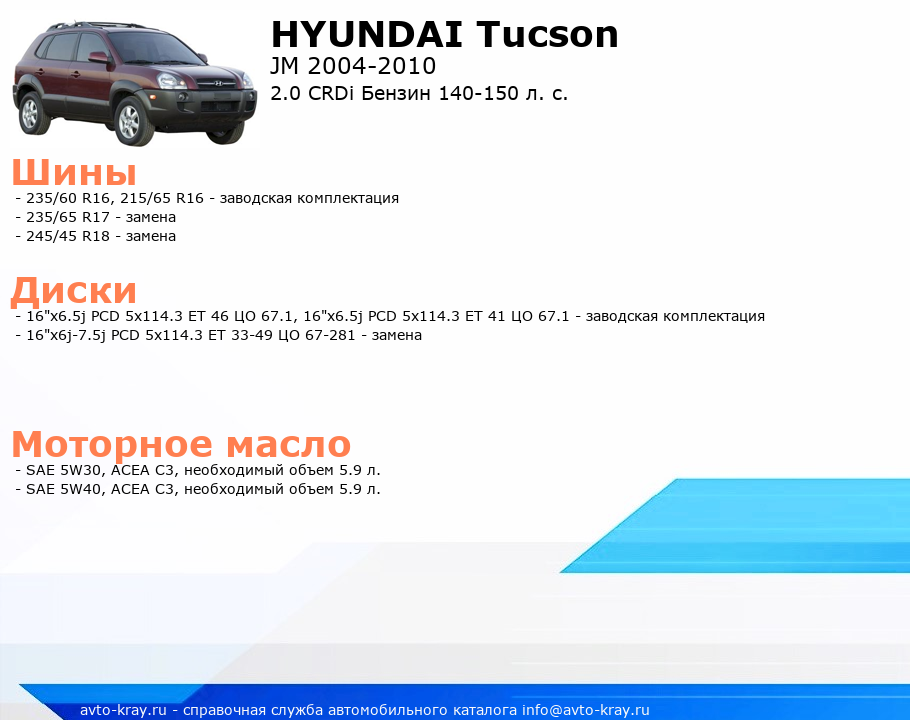 HYUNDAI Tucson
JM 2004-2010
2.0 CRDi Бензин 140-150 л. с.

Шины
- 235/60 R16, 215/65 R16 - заводская комплектация
- 235/65 R17 - замена
- 245/45 R18 - замена

Диски
- 16"x6.5j PCD 5x114.3 ET 46 ЦО 67.1, 16"x6.5j PCD 5x114.3 ET 41 ЦО 67.1 - заводская комплектация
- 16"x6j-7.5j PCD 5x114.3 ET 33-49 ЦО 67-281 - замена

Моторное масло
- SAE 5W30, ACEA C3, необходимый объем 5.9 л.
- SAE 5W40, ACEA C3, необходимый объем 5.9 л.

avto-kray.ru - справочная служба автомобильного каталога info@avto-kray.ru